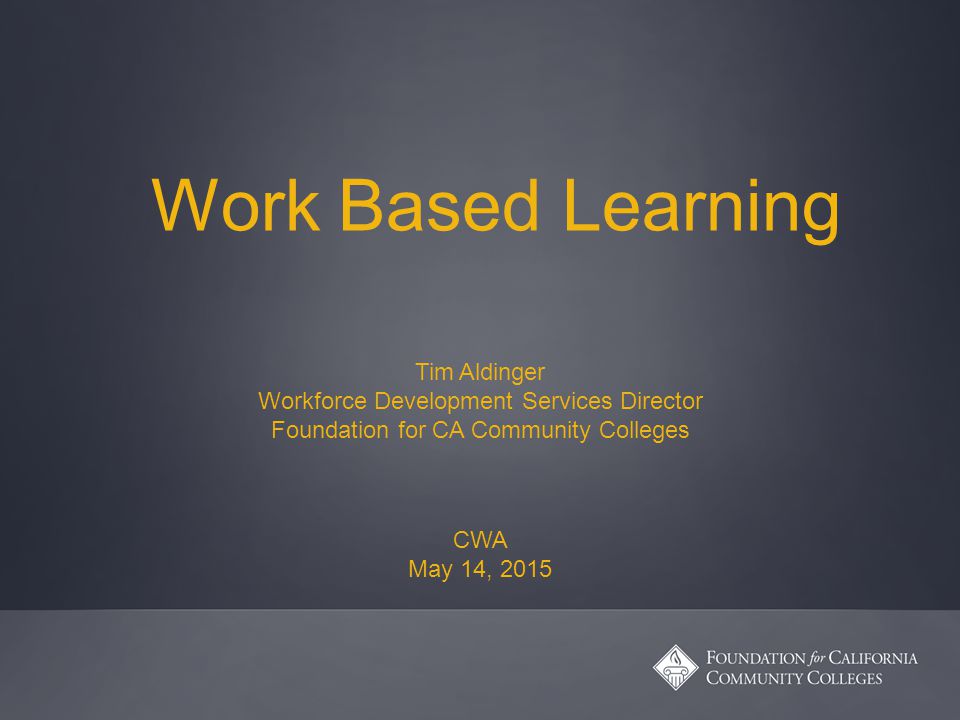 Work Based Learning

Tim Aldinger
Workforce Development Services Director
Foundation for CA Community Colleges

CWA
May 14, 2015

FOUNDATION for CALIFORNIA COMMUNITY COLLEGES